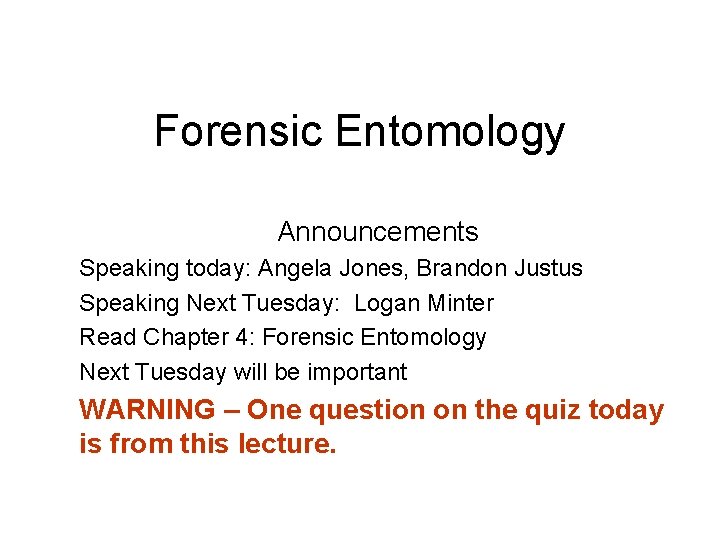 Forensic Entomology

Announcements

Speaking today: Angela Jones, Brandon Justus

Speaking Next Tuesday: Logan Minter

Read Chapter 4: Forensic Entomology

Next Tuesday will be important

WARNING – One question on the quiz today is from this lecture.